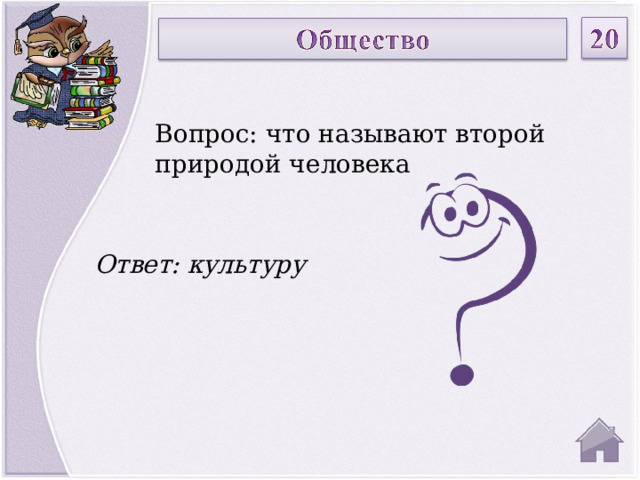 Общество

20

Вопрос: что называют второй природой человека

Ответ: культуру